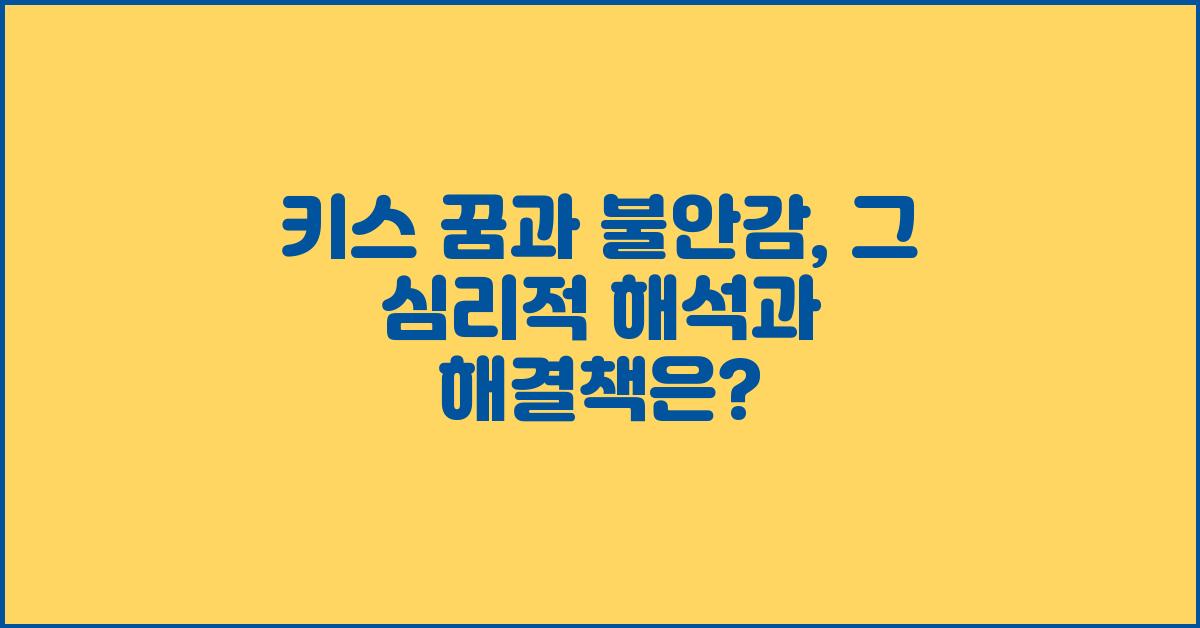 키스 꿈과 불안감, 그 심리적 해석과 해결책은?